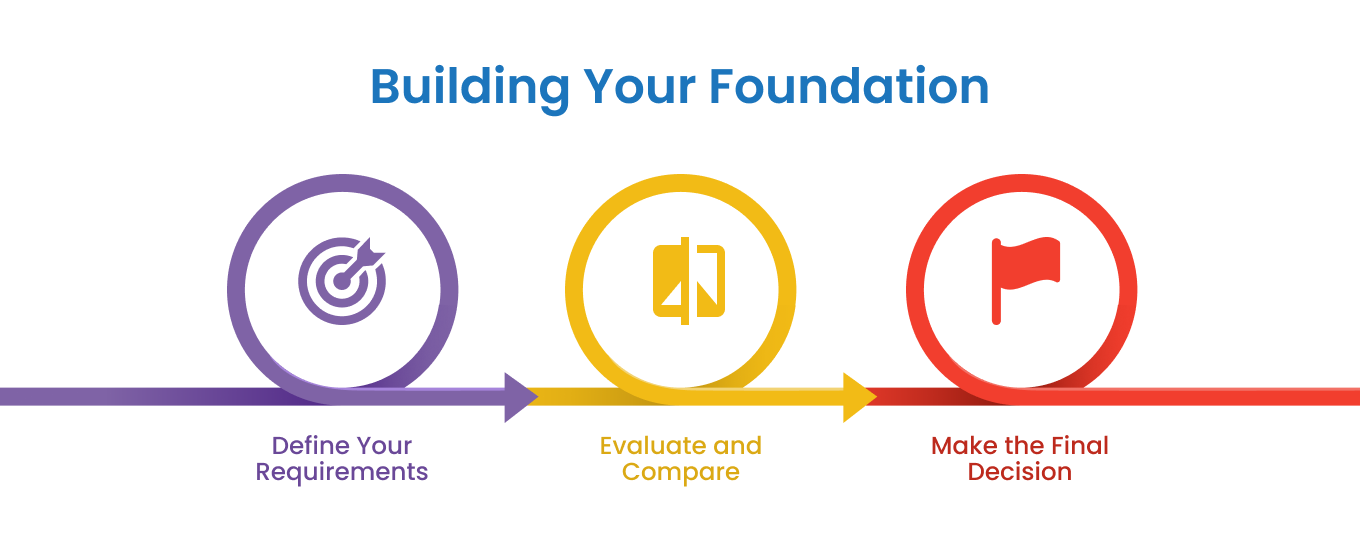 Building Your Foundation

Define Your Requirements

Evaluate and Compare

Make the Final Decision